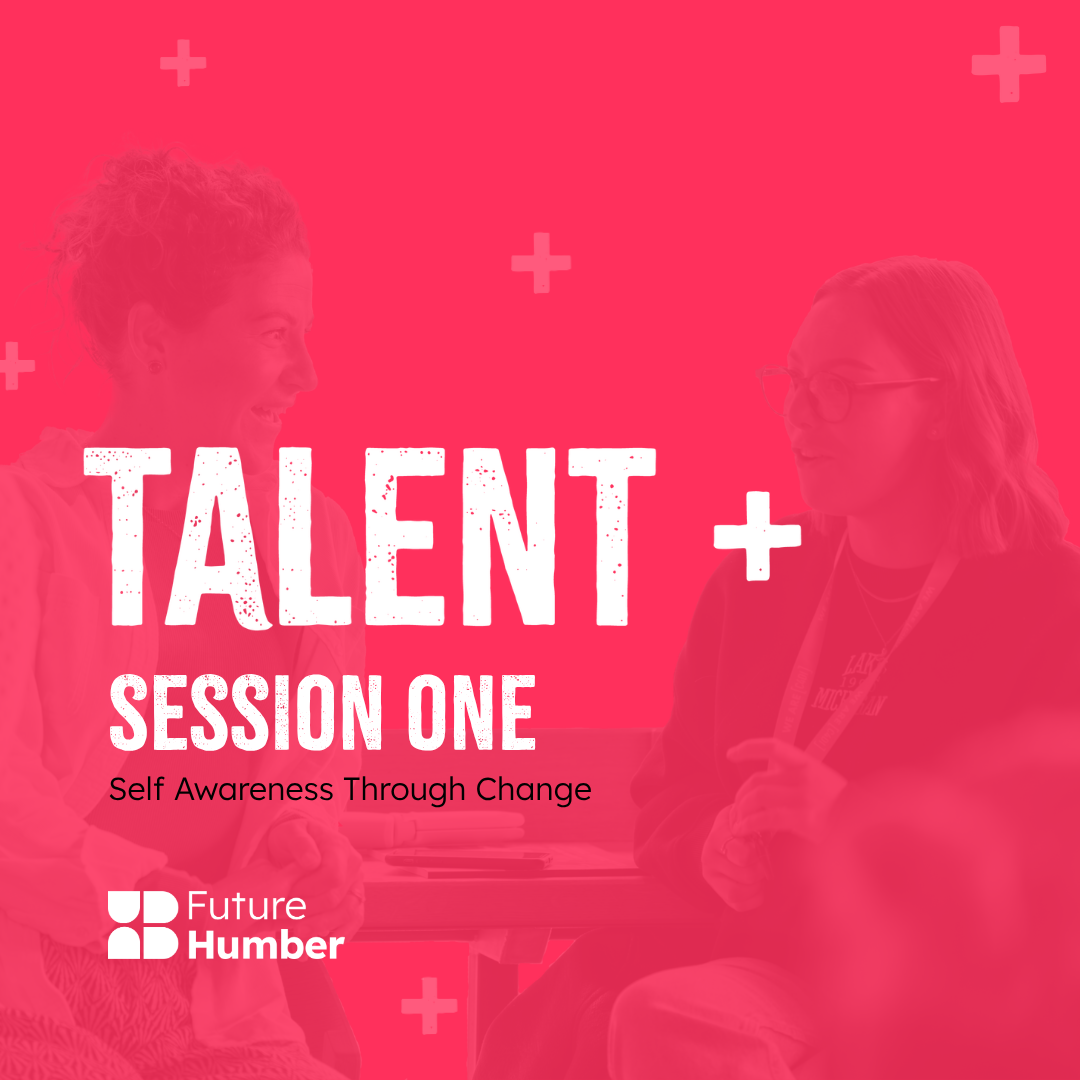 TALENT +

SESSION ONE

Self Awareness Through Change

Future Humber